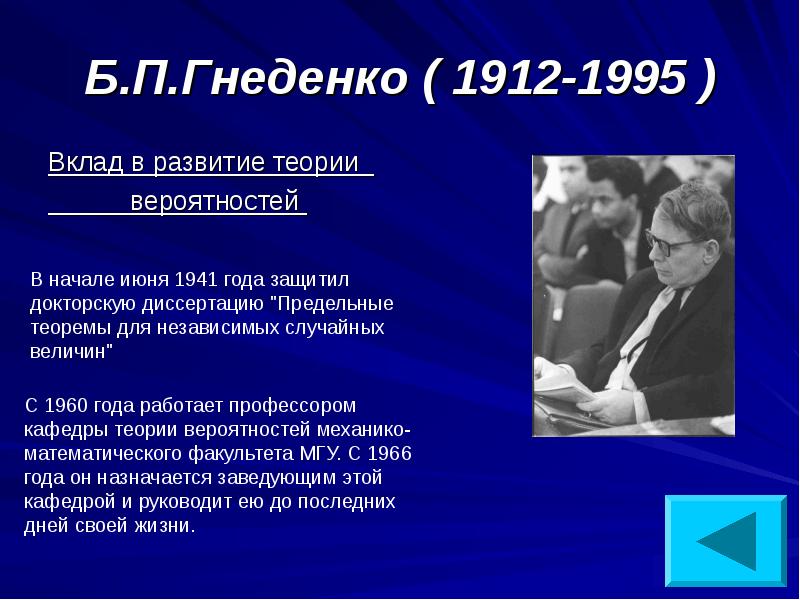 Б.П.Гнеденко ( 1912-1995 )

Вклад в развитие теории вероятностей

В начале июня 1941 года защитил докторскую диссертацию "Предельные теоремы для независимых случайных величин"

С 1960 года работает профессором кафедры теории вероятностей механико-математического факультета МГУ. С 1966 года он назначается заведующим этой кафедрой и руководит ею до последних дней своей жизни.